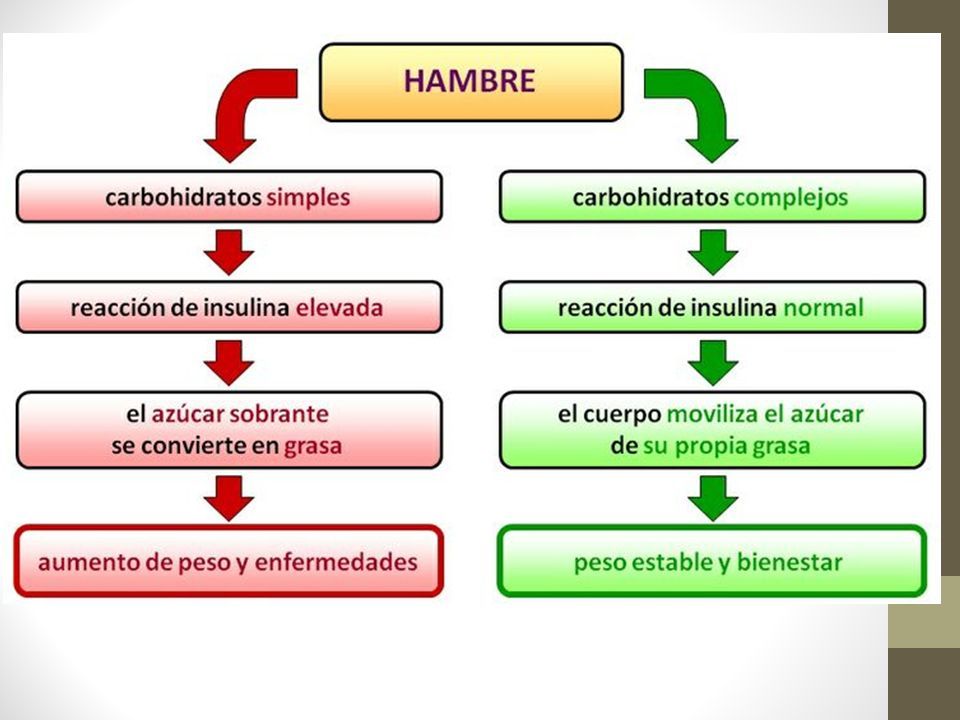 HAMBRE

carbohidratos simples

reacción de insulina elevada

el azúcar sobrante se convierte en grasa

aumento de peso y enfermedades

carbohidratos complejos

reacción de insulina normal

el cuerpo moviliza el azúcar de su propia grasa

peso estable y bienestar